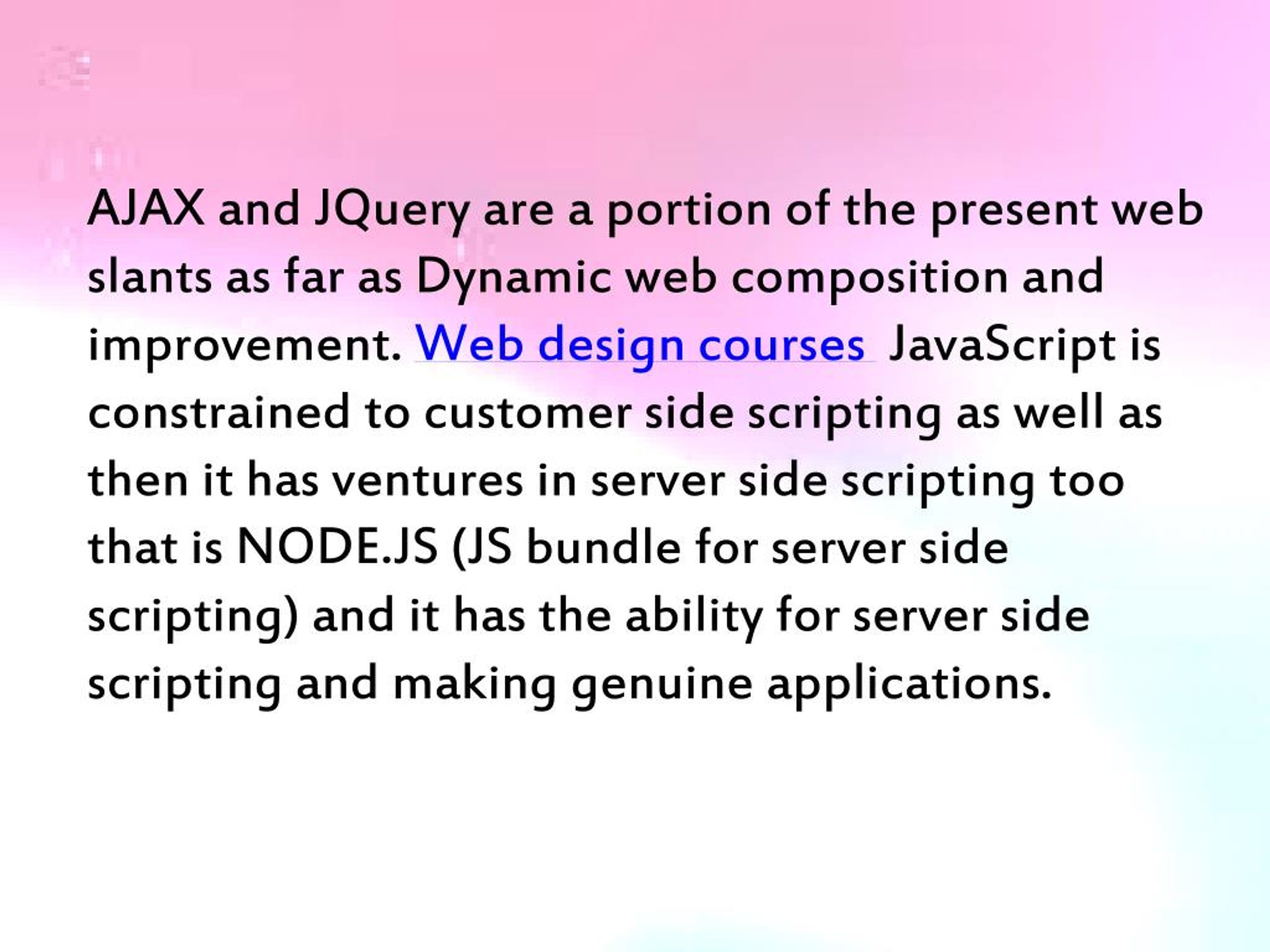 AJAX and JQuery are a portion of the present web slants as far as Dynamic web composition and improvement. Web design courses JavaScript is constrained to customer side scripting as well as then it has ventures in server side scripting too that is NODE.JS (JS bundle for server side scripting) and it has the ability for server side scripting and making genuine applications.